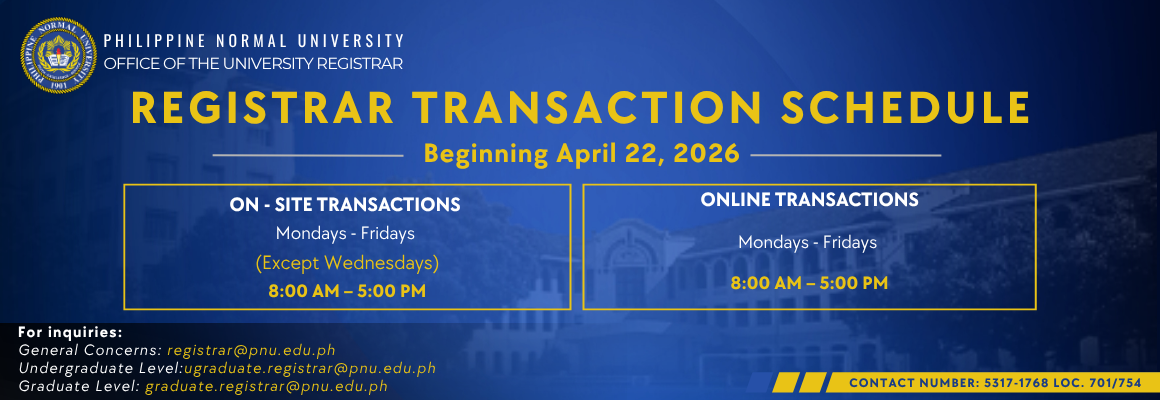 PHILIPPINE NORMAL UNIVERSITY
OFFICE OF THE UNIVERSITY REGISTRAR

REGISTRAR TRANSACTION SCHEDULE

Beginning April 22, 2026

ON - SITE TRANSACTIONS
Mondays - Fridays
(Except Wednesdays)
8:00 AM – 5:00 PM

ONLINE TRANSACTIONS
Mondays - Fridays
8:00 AM – 5:00 PM

For inquiries:
General Concerns: registrar@pnu.edu.ph
Undergraduate Level:ugraduate.registrar@pnu.edu.ph
Graduate Level: graduate.registrar@pnu.edu.ph

CONTACT NUMBER: 5317-1768 LOC. 701/754